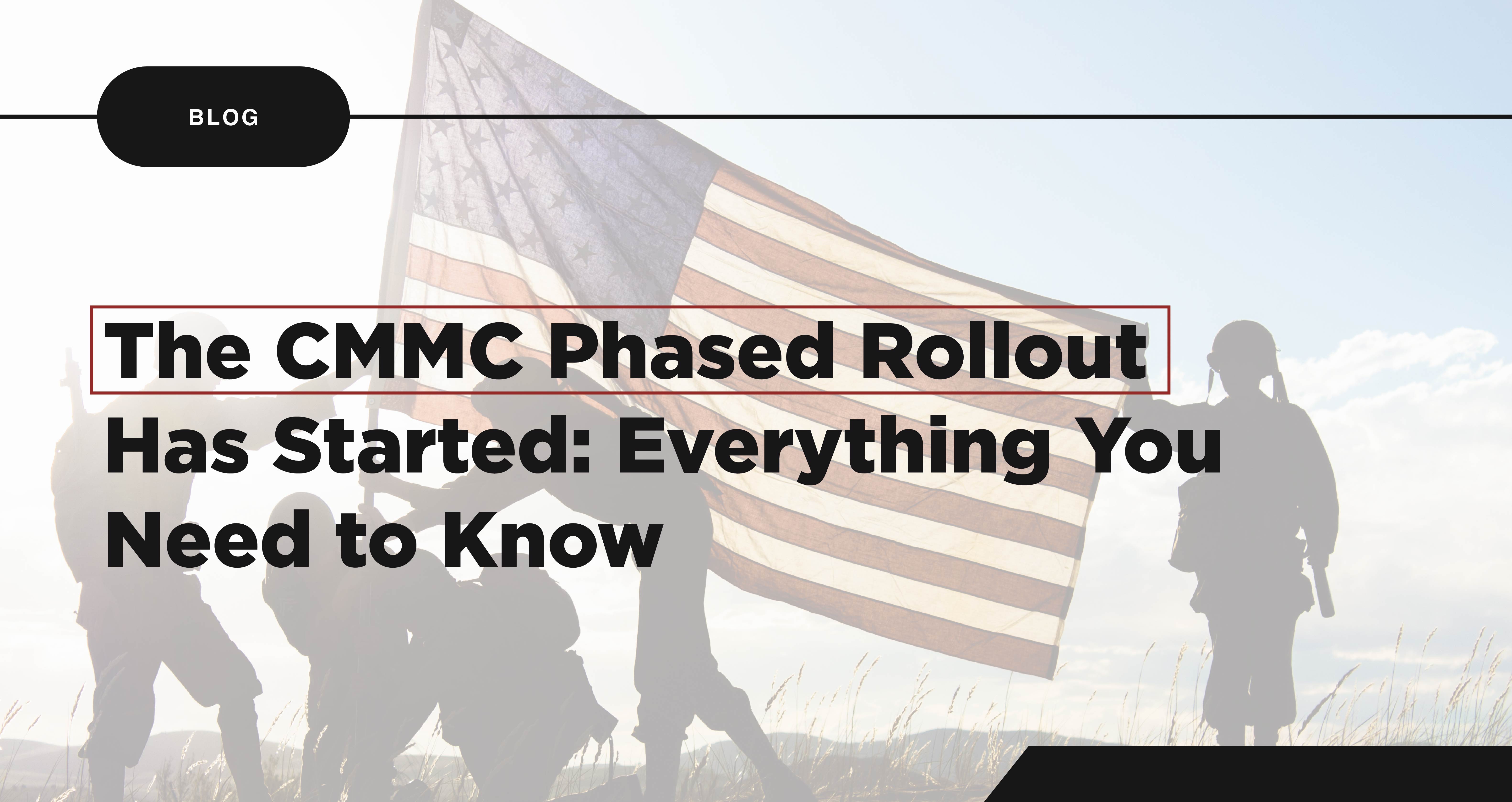 BLOG

The CMMC Phased Rollout Has Started: Everything You Need to Know